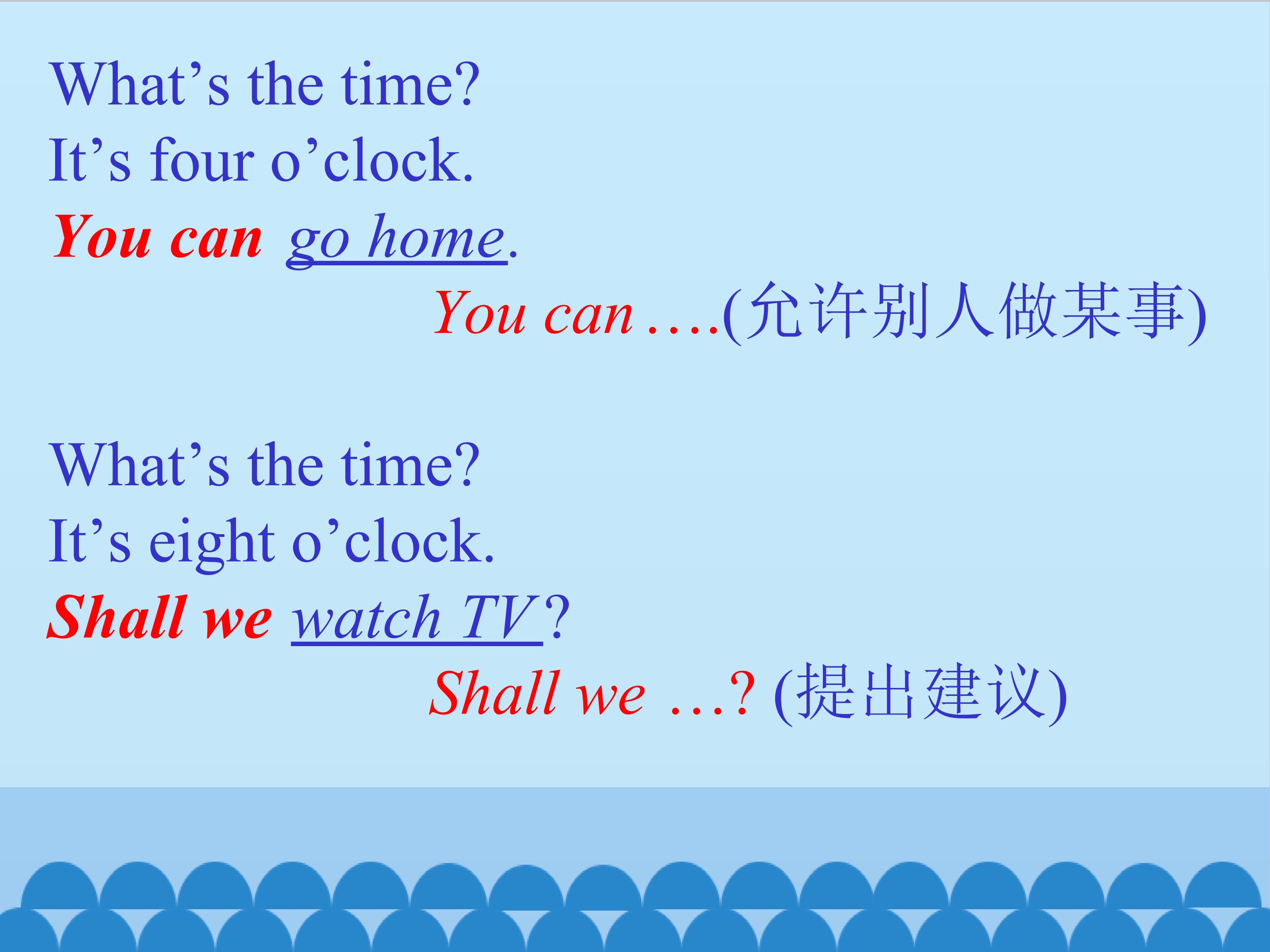 What's the time?

It's four o'clock.

You can go home.

You can ….(允许别人做某事)

What's the time?

It's eight o'clock.

Shall we watch TV?

Shall we …? (提出建议)